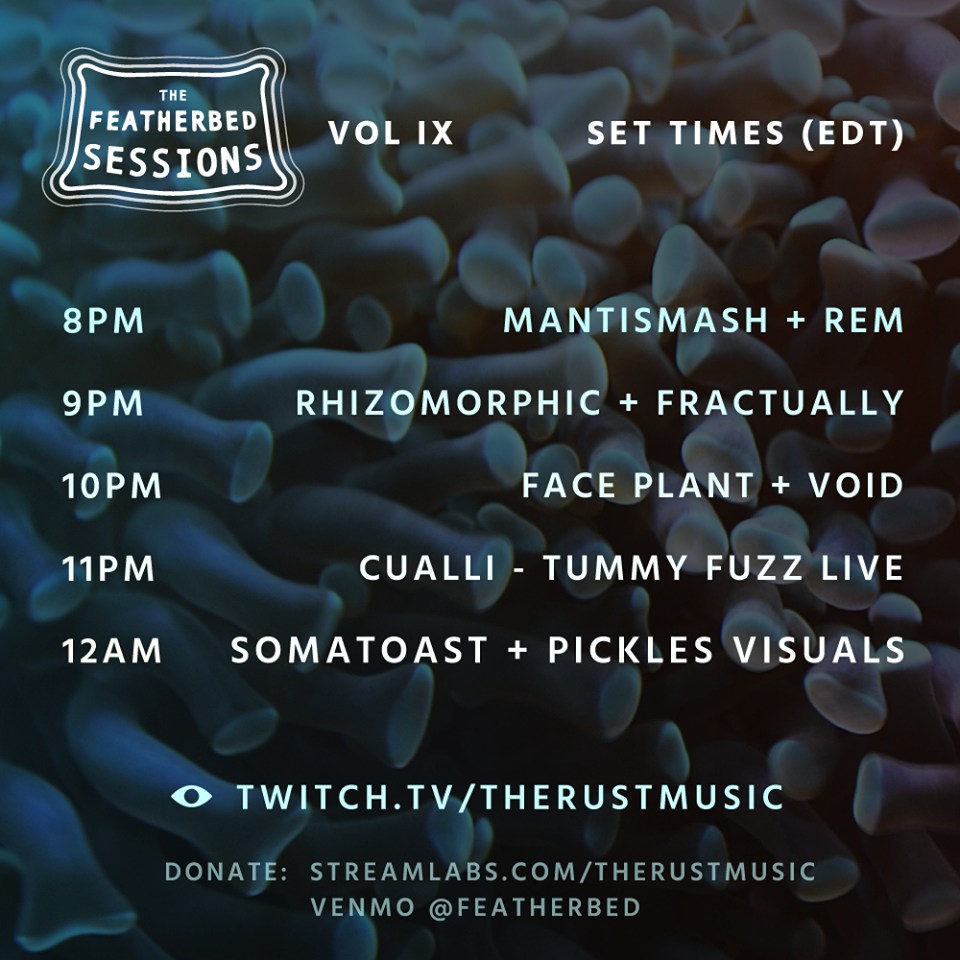 THE FEATHERBED SESSIONS

VOL IX

SET TIMES (EDT)

8PM MANTISMASH + REM

9PM RHIZOMORPHIC + FRACTUALLY

10PM FACE PLANT + VOID

11PM CUALLI - TUMMY FUZZ LIVE

12AM SOMATOAST + PICKLES VISUALS

TWITCH.TV/THERUSTMUSIC

DONATE: STREAMLABS.COM/THERUSTMUSIC
VENMO @FEATHERBED